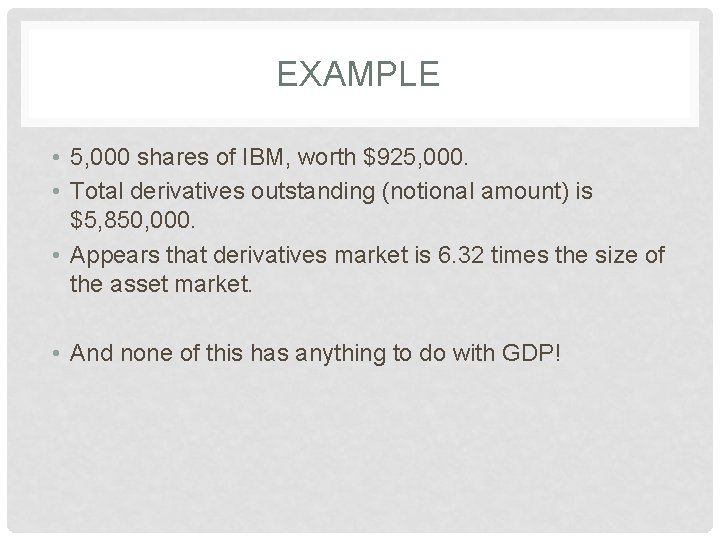 EXAMPLE

• 5,000 shares of IBM, worth \$925,000.
• Total derivatives outstanding (notional amount) is \$5,850,000.
• Appears that derivatives market is 6.32 times the size of the asset market.

• And none of this has anything to do with GDP!